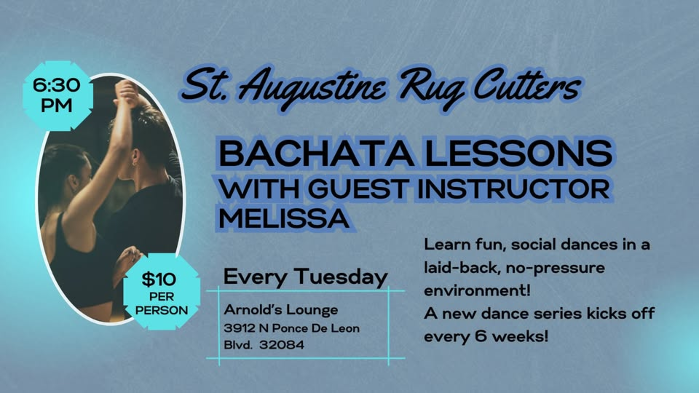 6:30 PM

St. Augustine Rug Cutters

BACHATA LESSONS
WITH GUEST INSTRUCTOR MELISSA

$10 PER PERSON

Every Tuesday

Arnold's Lounge
3912 N Ponce De Leon Blvd. 32084

Learn fun, social dances in a laid-back, no-pressure environment!
A new dance series kicks off every 6 weeks!